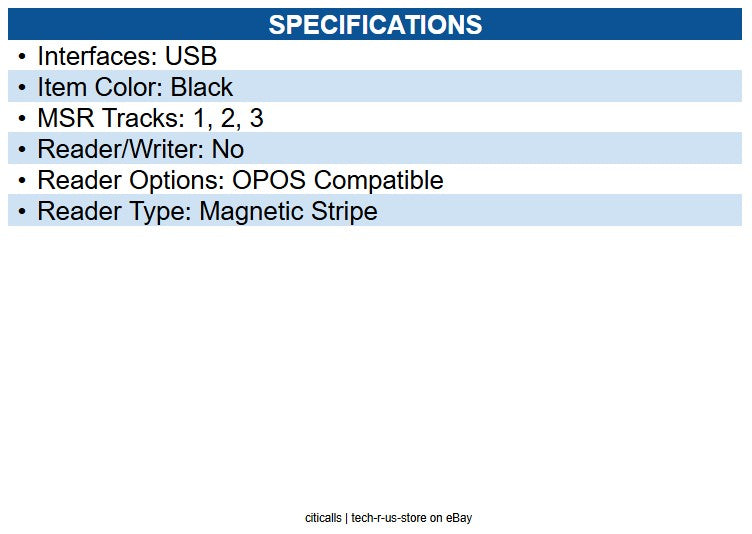 SPECIFICATIONS

• Interfaces: USB
• Item Color: Black
• MSR Tracks: 1, 2, 3
• Reader/Writer: No
• Reader Options: OPOS Compatible
• Reader Type: Magnetic Stripe

citicalls | tech-r-us-store on eBay